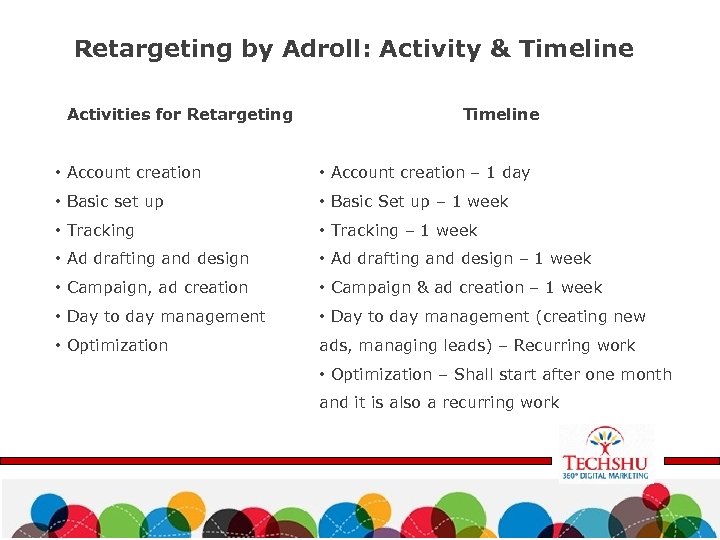 Retargeting by Adroll: Activity & Timeline

Activities for Retargeting

• Account creation
• Basic set up
• Tracking
• Ad drafting and design
• Campaign, ad creation
• Day to day management
• Optimization

Timeline

• Account creation – 1 day
• Basic Set up – 1 week
• Tracking – 1 week
• Ad drafting and design – 1 week
• Campaign & ad creation – 1 week
• Day to day management (creating new ads, managing leads) – Recurring work
• Optimization – Shall start after one month and it is also a recurring work

TECHSHU
360° DIGITAL MARKETING